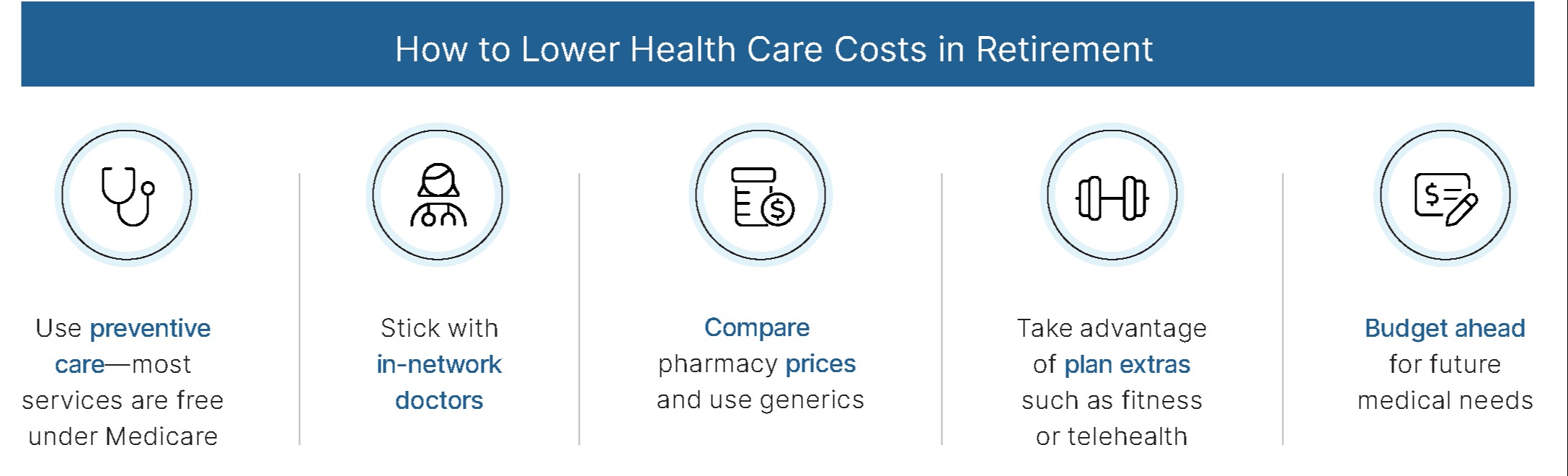 How to Lower Health Care Costs in Retirement

Use preventive care—most services are free under Medicare

Stick with in-network doctors

Compare pharmacy prices and use generics

Take advantage of plan extras such as fitness or telehealth

Budget ahead for future medical needs